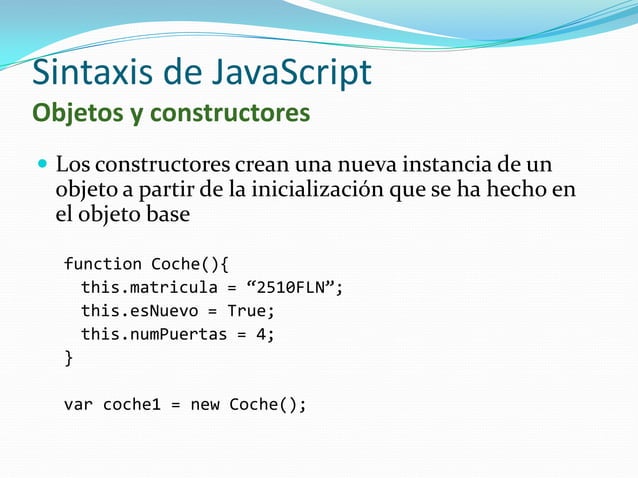 Sintaxis de JavaScript
Objetos y constructores

Los constructores crean una nueva instancia de un objeto a partir de la inicialización que se ha hecho en el objeto base

function Coche(){
  this.matricula = “2510FLN”;
  this.esNuevo = True;
  this.numPuertas = 4;
}

var coche1 = new Coche();